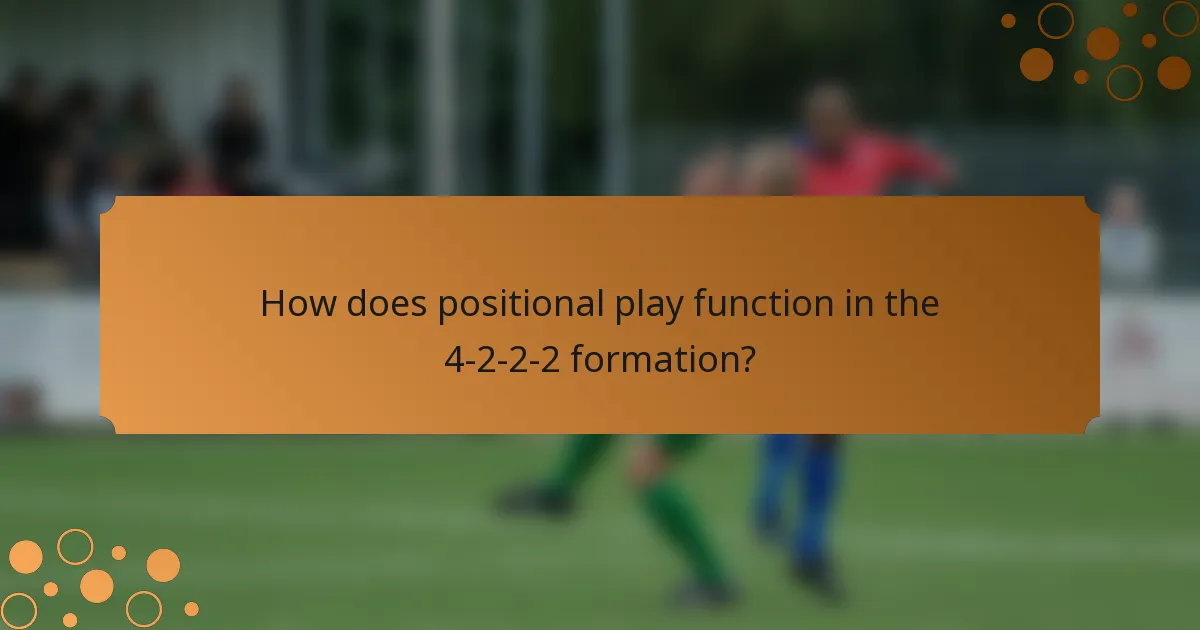 How does positional play function in the 4-2-2-2 formation?